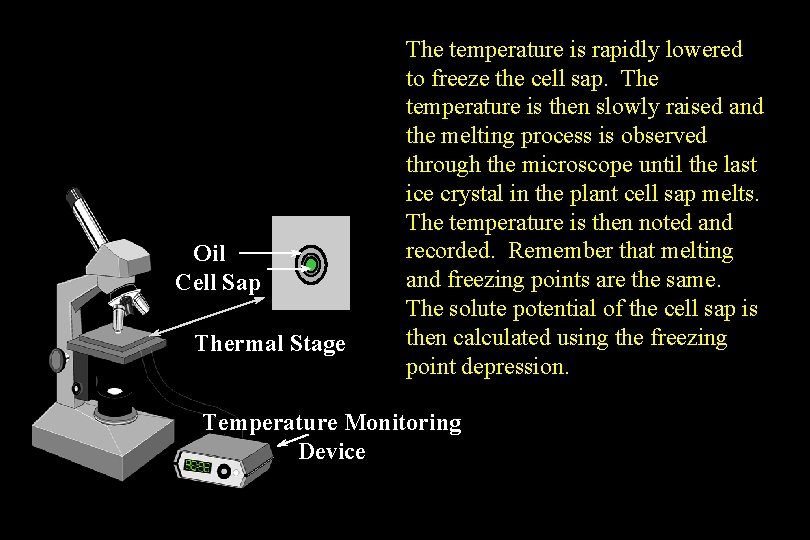 The temperature is rapidly lowered to freeze the cell sap. The temperature is then slowly raised and the melting process is observed through the microscope until the last ice crystal in the plant cell sap melts. The temperature is then noted and recorded. Remember that melting and freezing points are the same. The solute potential of the cell sap is then calculated using the freezing point depression.

Oil

Cell Sap

Thermal Stage

Temperature Monitoring Device